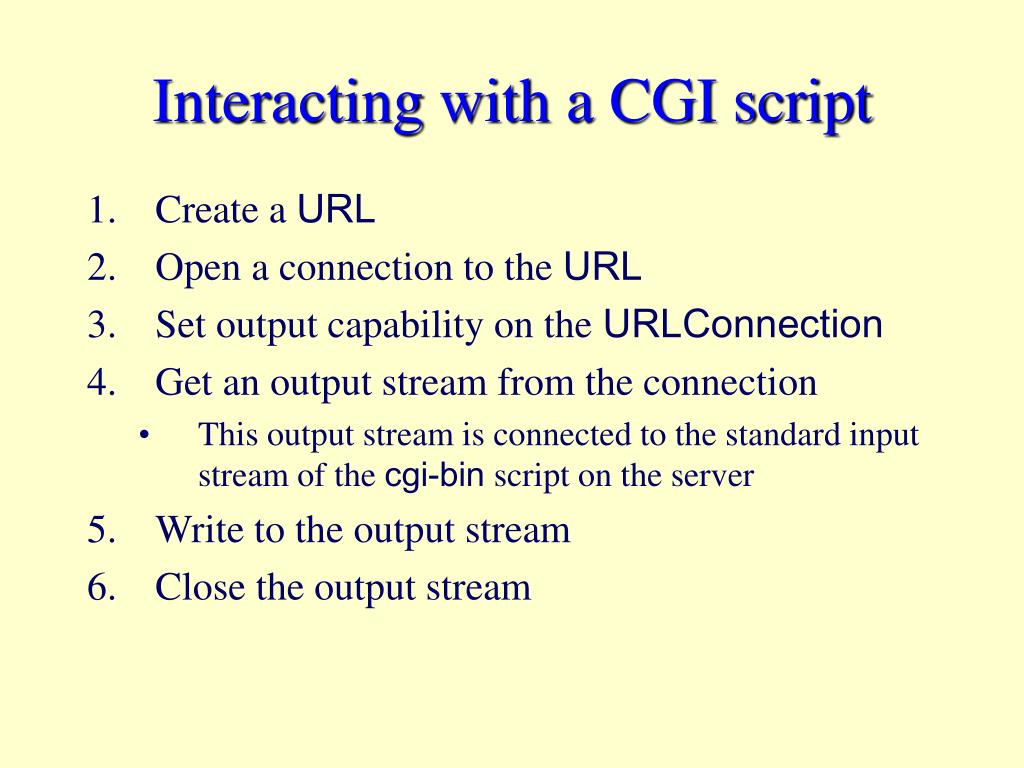 Interacting with a CGI script

1. Create a URL
2. Open a connection to the URL
3. Set output capability on the URLConnection
4. Get an output stream from the connection
   • This output stream is connected to the standard input stream of the cgi-bin script on the server
5. Write to the output stream
6. Close the output stream